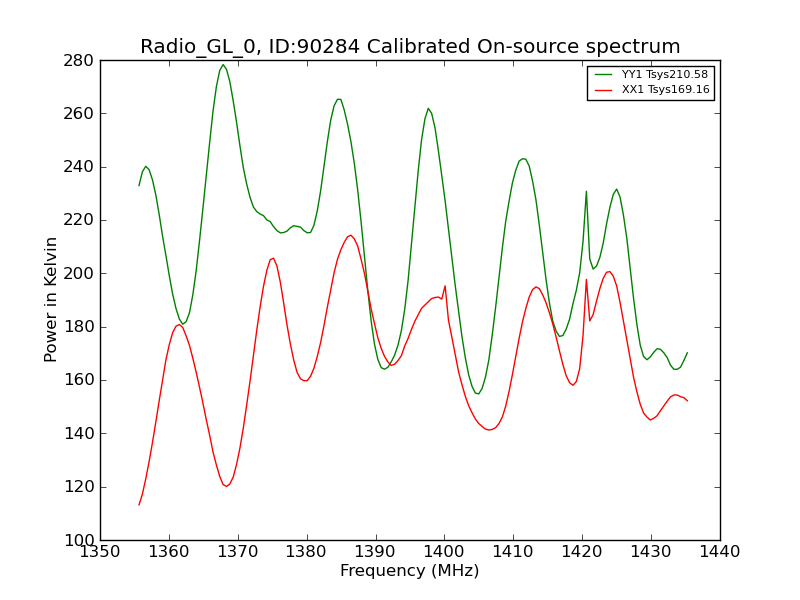 Radio_GL_0, ID:90284 Calibrated On-source spectrum

YY1 Tsys210.58
XX1 Tsys169.16

Power in Kelvin

280
260
240
220
200
180
160
140
120
100

1350 1360 1370 1380 1390 1400 1410 1420 1430 1440

Frequency (MHz)